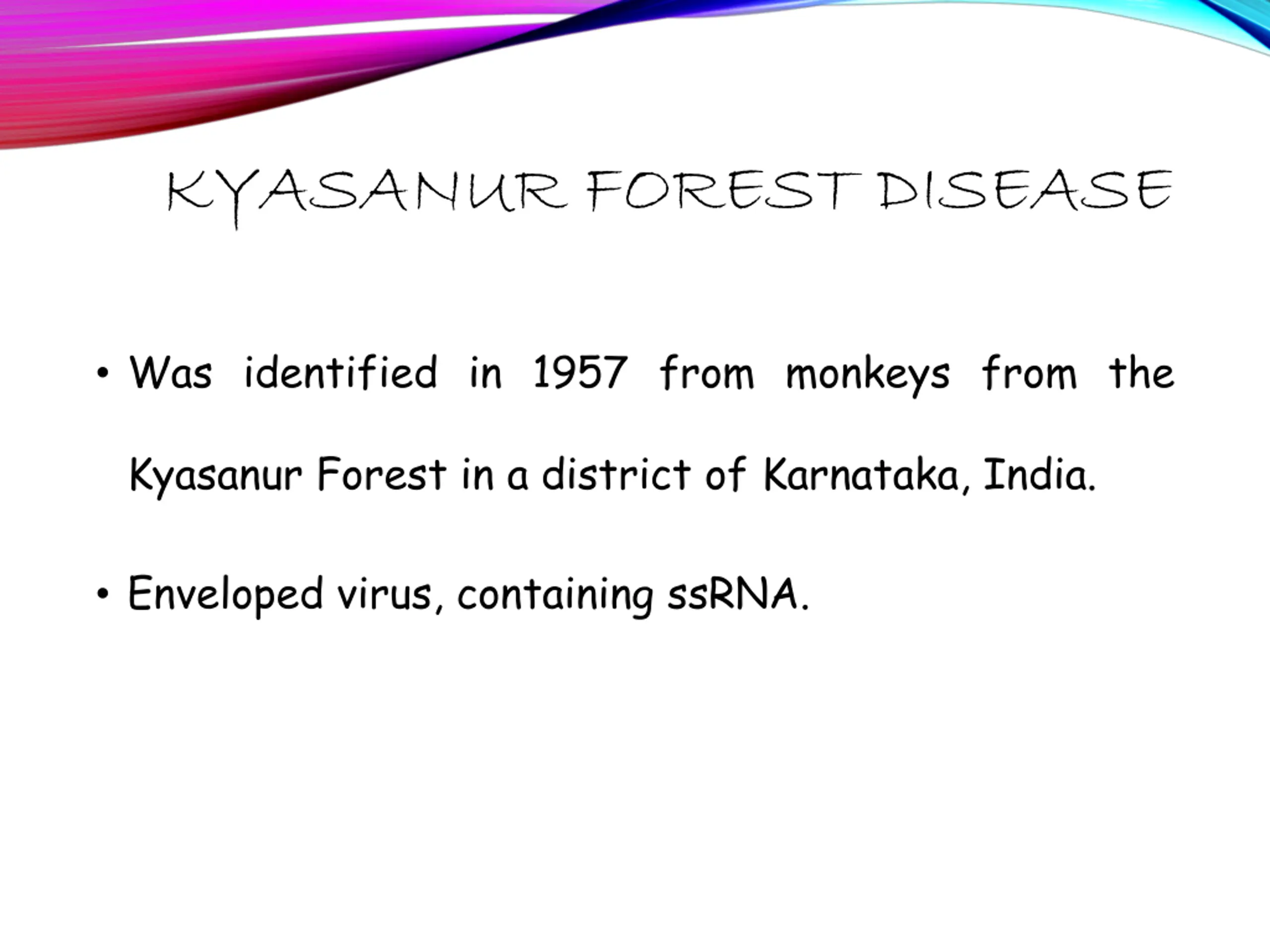 KYASANUR FOREST DISEASE

• Was identified in 1957 from monkeys from the Kyasanur Forest in a district of Karnataka, India.

• Enveloped virus, containing ssRNA.